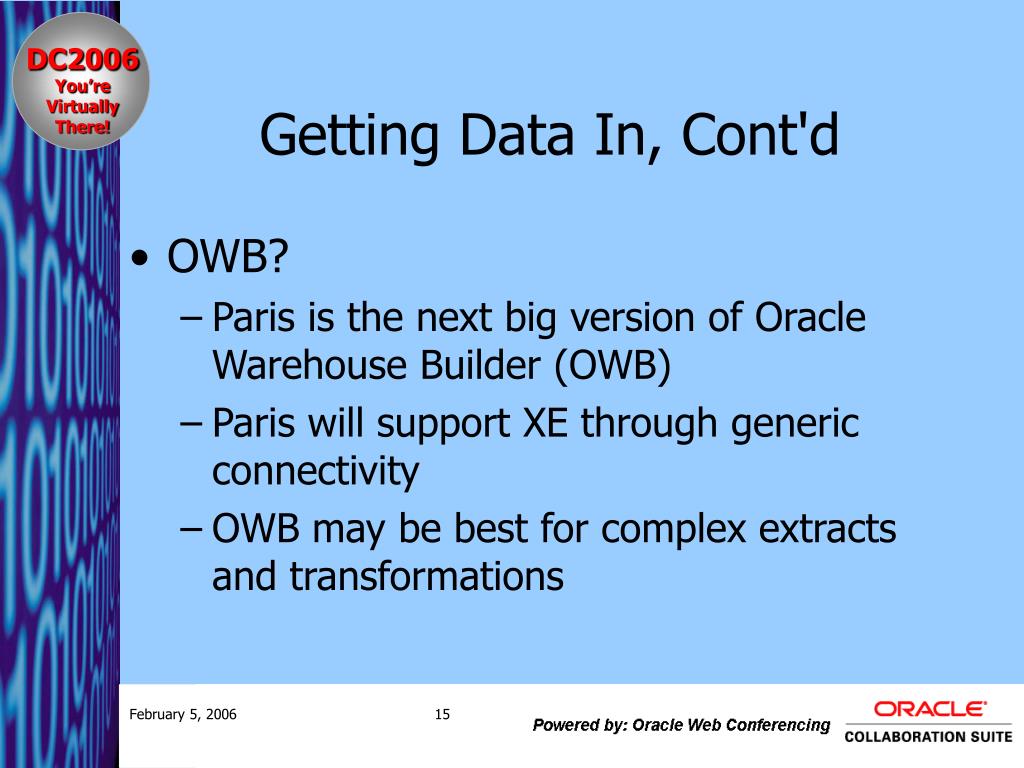 DC2006
You're Virtually There!

Getting Data In, Cont'd

• OWB?
– Paris is the next big version of Oracle Warehouse Builder (OWB)
– Paris will support XE through generic connectivity
– OWB may be best for complex extracts and transformations

February 5, 2006

15

Powered by: Oracle Web Conferencing

ORACLE
COLLABORATION SUITE